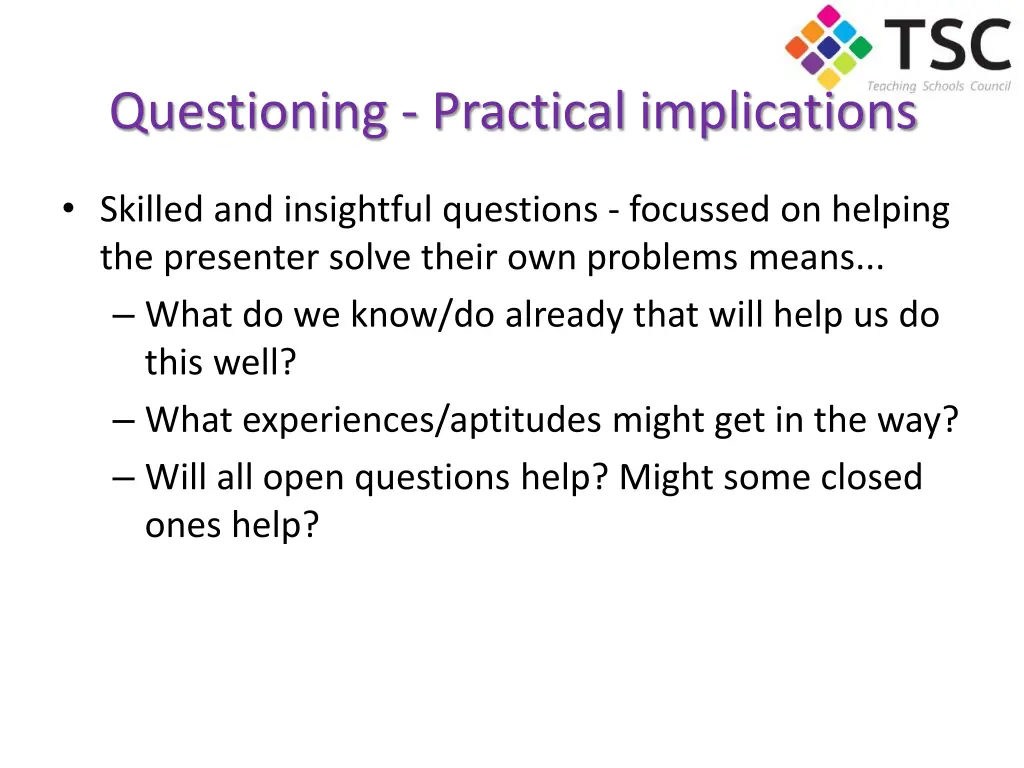 TSC
Teaching Schools Council

Questioning - Practical implications

• Skilled and insightful questions - focussed on helping the presenter solve their own problems means...
– What do we know/do already that will help us do this well?
– What experiences/aptitudes might get in the way?
– Will all open questions help? Might some closed ones help?